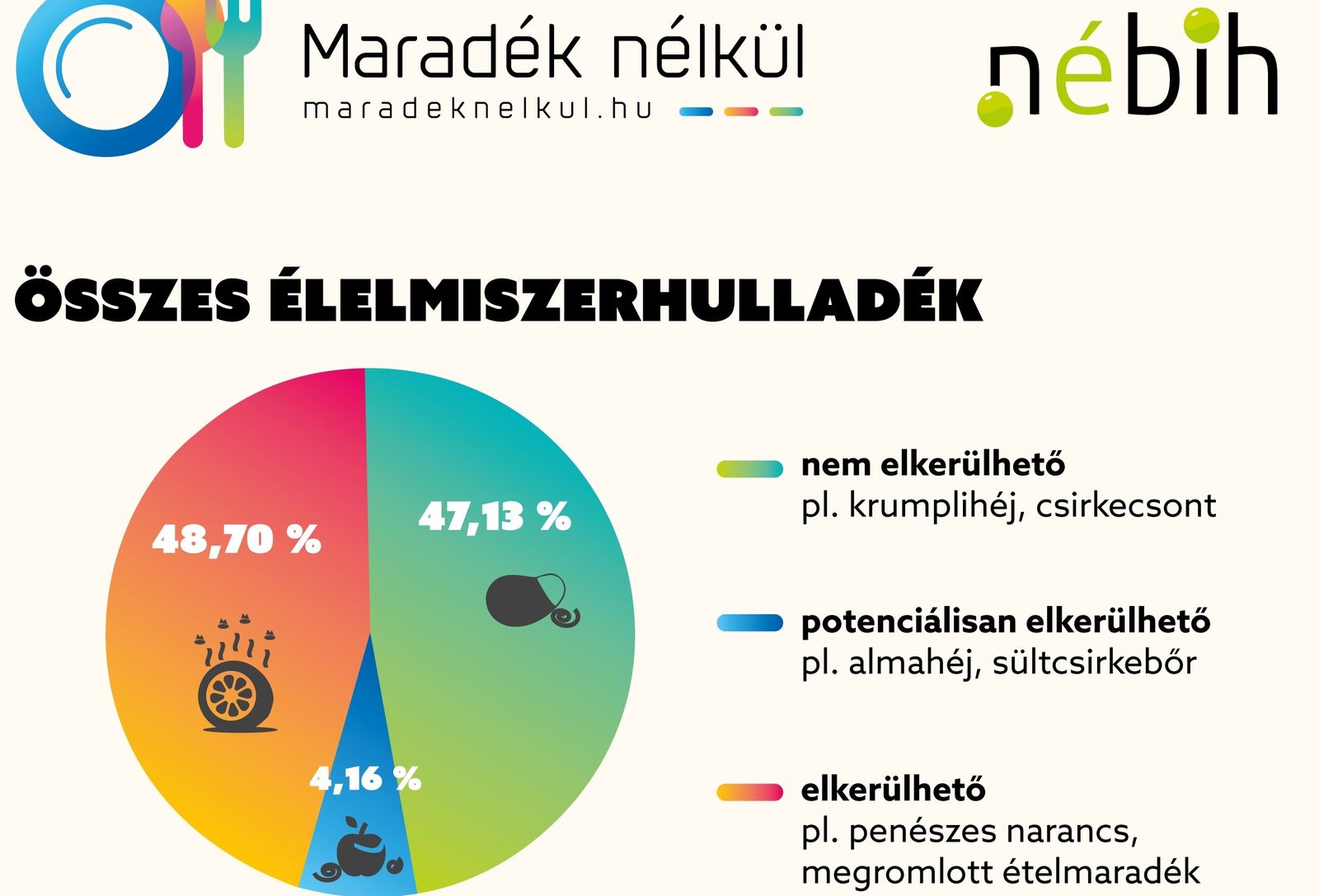 Maradék nélkül
maradeknelkul.hu

nébih

ÖSSZES ÉLELMISZERHULLADÉK

48,70 %

47,13 %

4,16 %

nem elkerülhető
pl. krumplihéj, csirkecsont

potenciálisan elkerülhető
pl. almahéj, sültcsirkebőr

elkerülhető
pl. penészes narancs, megromlott ételmaradék